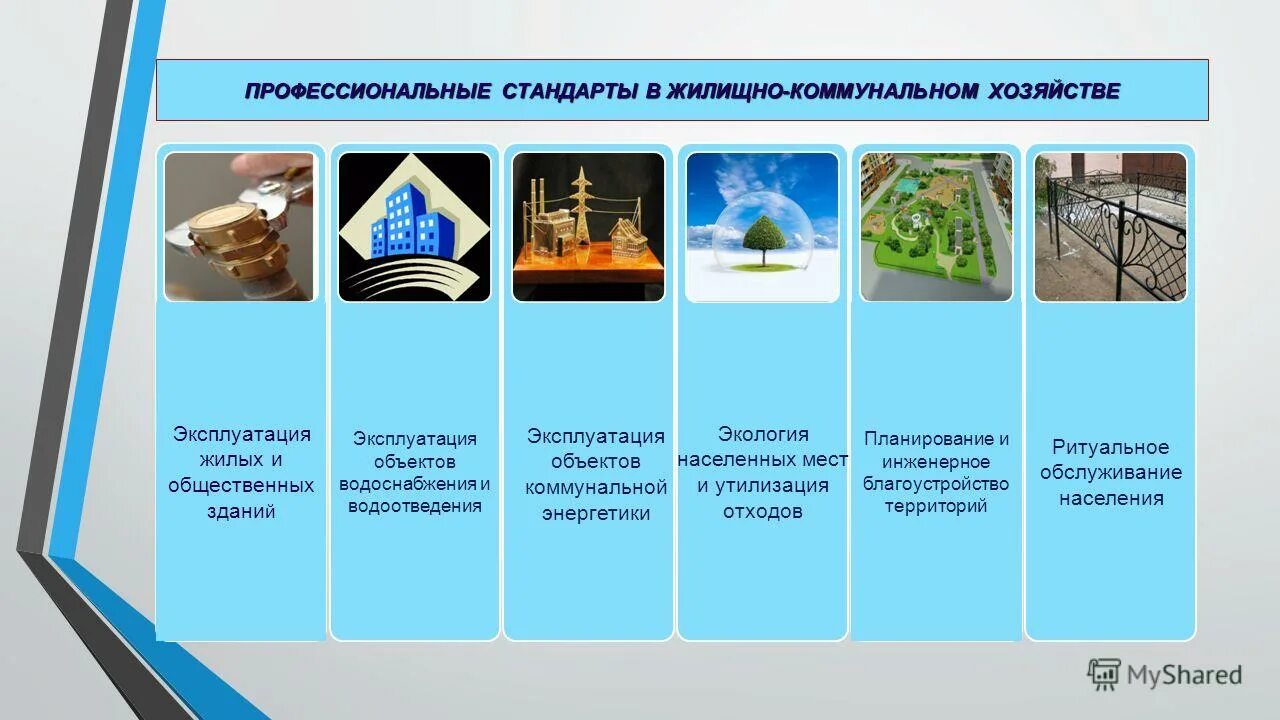 ПРОФЕССИОНАЛЬНЫЕ СТАНДАРТЫ В ЖИЛИЩНО-КОММУНАЛЬНОМ ХОЗЯЙСТВЕ

Эксплуатация жилых и общественных зданий

Эксплуатация объектов водоснабжения и водоотведения

Эксплуатация объектов коммунальной энергетики

Экология населенных мест и утилизация отходов

Планирование и инженерное благоустройство территорий

Ритуальное обслуживание населения

MyShared